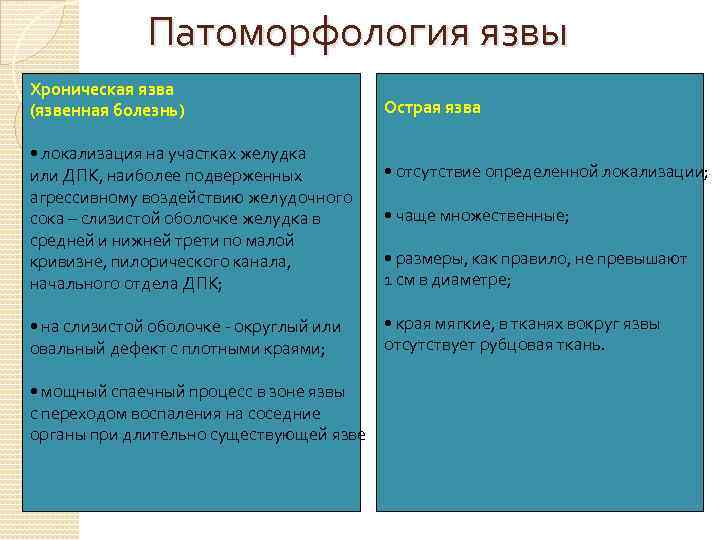 Патоморфология язвы

Хроническая язва
(язвенная болезнь)

• локализация на участках желудка или ДПК, наиболее подверженных агрессивному воздействию желудочного сока – слизистой оболочке желудка в средней и нижней трети по малой кривизне, пилорического канала, начального отдела ДПК;

• на слизистой оболочке - округлый или овальный дефект с плотными краями;

• мощный спаечный процесс в зоне язвы с переходом воспаления на соседние органы при длительно существующей язве

Острая язва

• отсутствие определенной локализации;

• чаще множественные;

• размеры, как правило, не превышают 1 см в диаметре;

• края мягкие, в тканях вокруг язвы отсутствует рубцовая ткань.